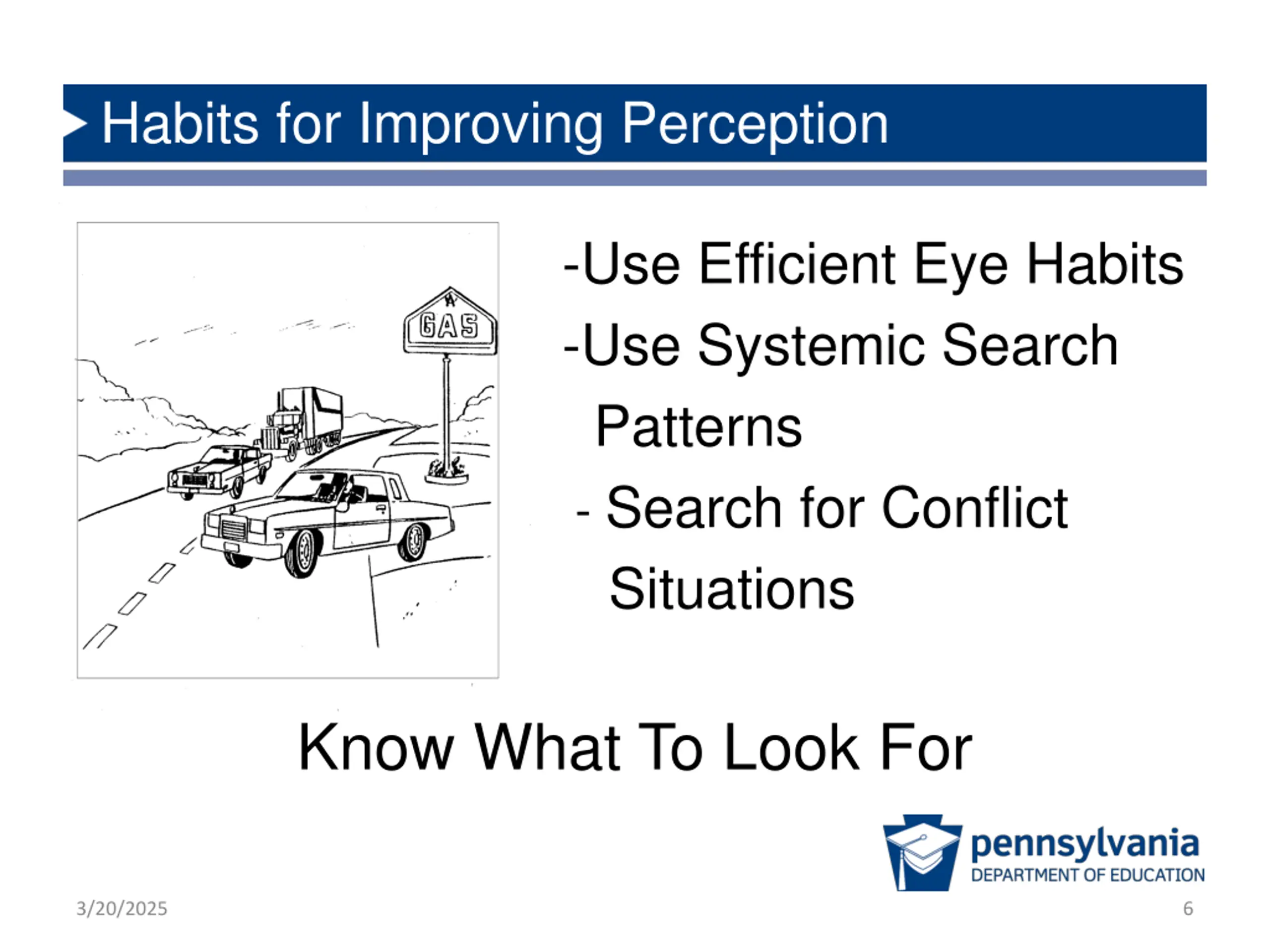 Habits for Improving Perception

GAS

-Use Efficient Eye Habits

-Use Systemic Search Patterns

- Search for Conflict Situations

Know What To Look For

pennsylvania
DEPARTMENT OF EDUCATION

3/20/2025

6